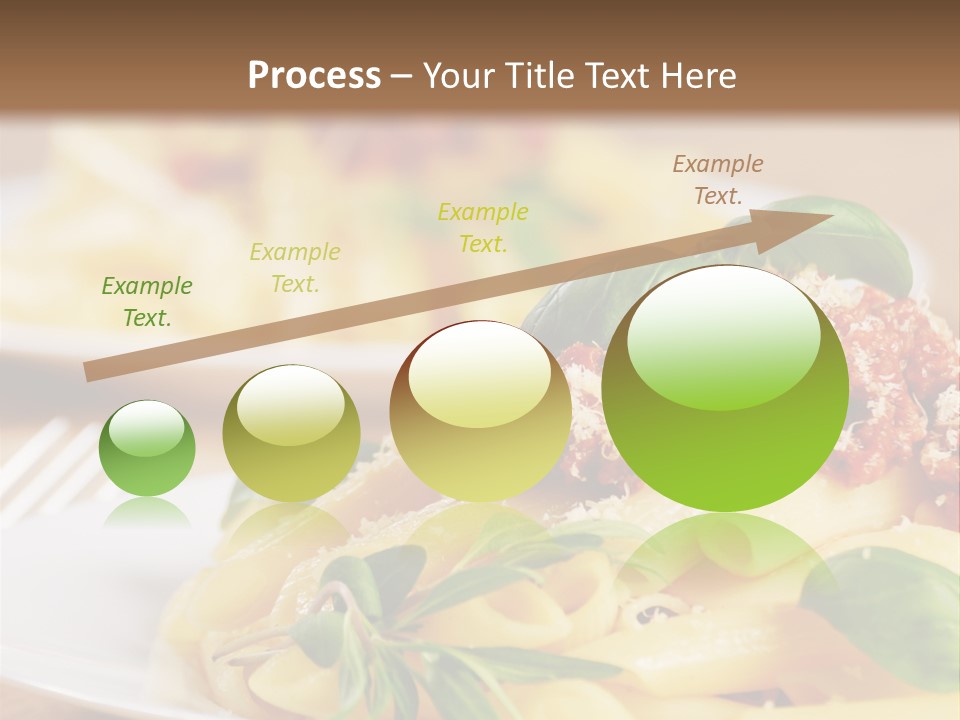 Process – Your Title Text Here

Example Text.

Example Text.

Example Text.

Example Text.